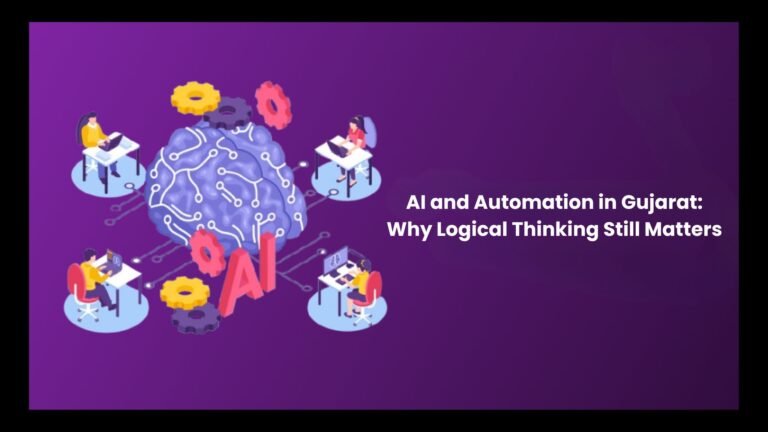 AI

AI and Automation in Gujarat: Why Logical Thinking Still Matters